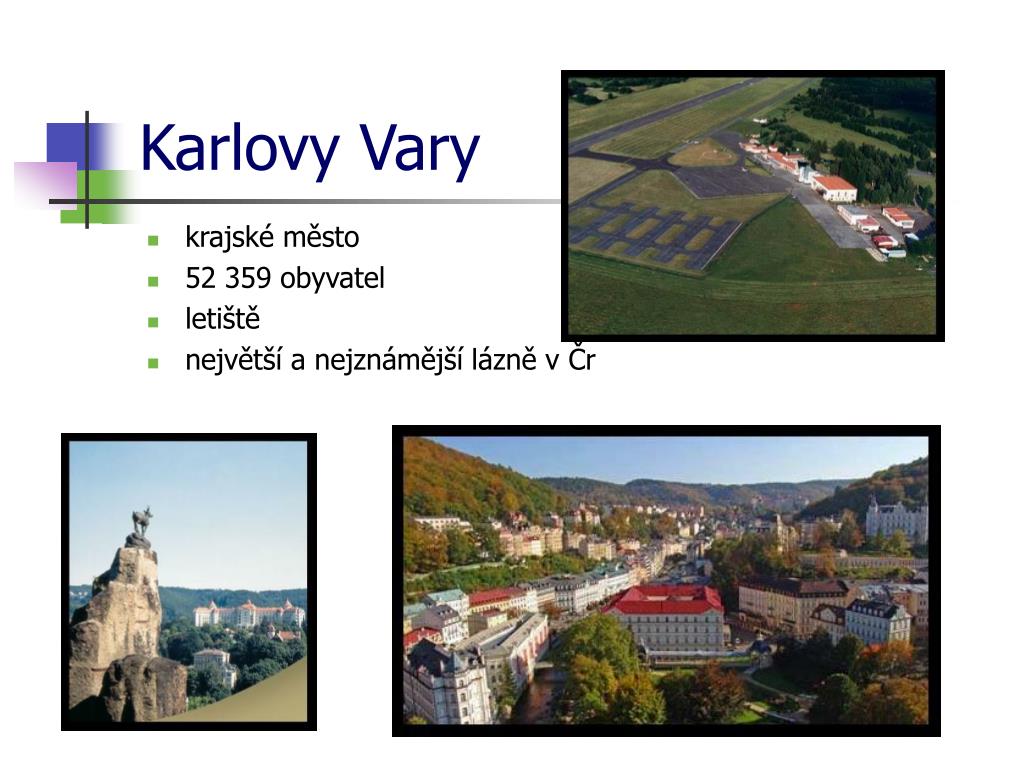 Karlovy Vary

- krajské město
- 52 359 obyvatel
- letiště
- největší a nejznámější lázně v Čr